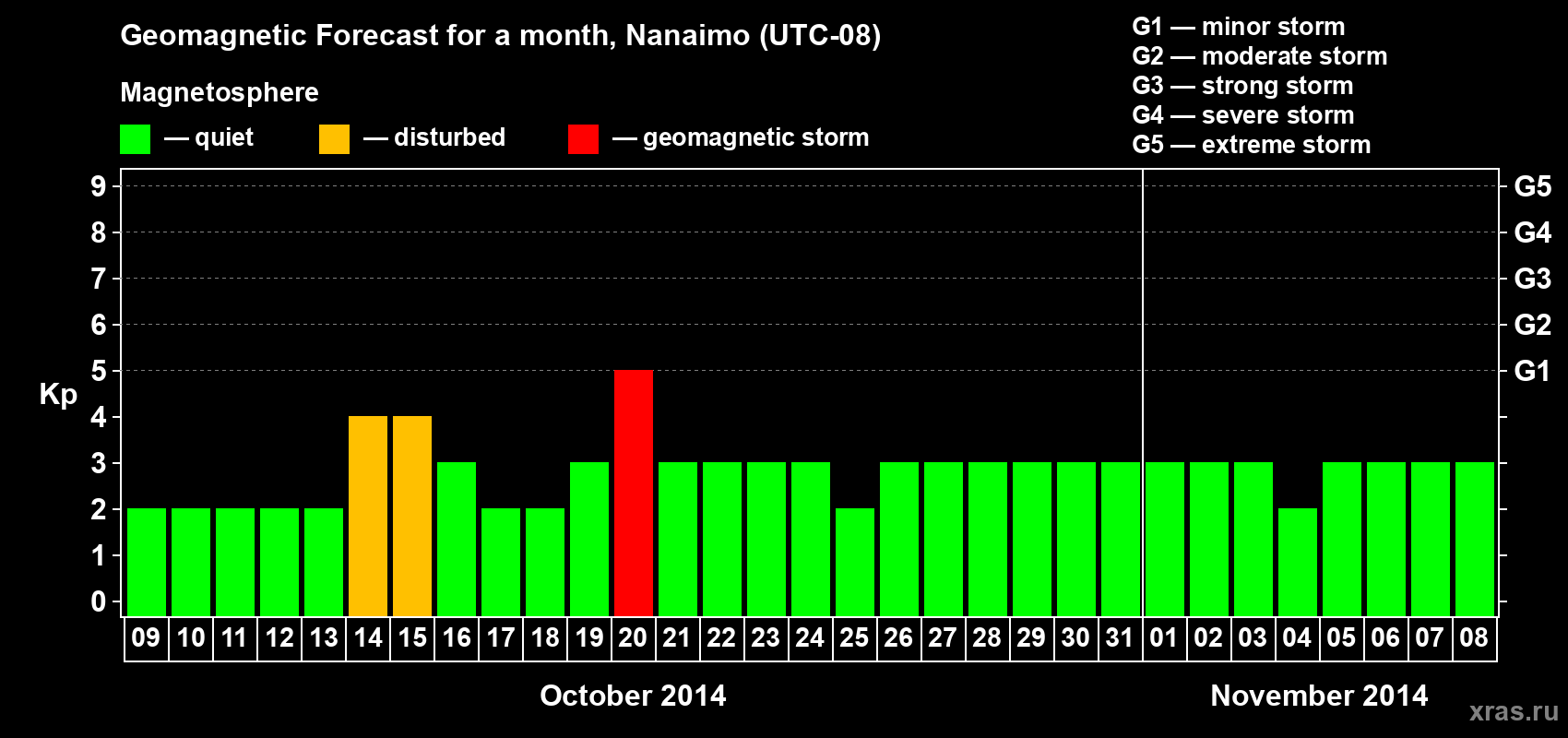 Geomagnetic Forecast for a month, Nanaimo (UTC-08)

Magnetosphere

— quiet — disturbed — geomagnetic storm

G1 — minor storm
G2 — moderate storm
G3 — strong storm
G4 — severe storm
G5 — extreme storm

Kp

9 8 7 6 5 4 3 2 1 0

G5 G4 G3 G2 G1

09 10 11 12 13 14 15 16 17 18 19 20 21 22 23 24 25 26 27 28 29 30 31 01 02 03 04 05 06 07 08

October 2014

November 2014

xras.ru